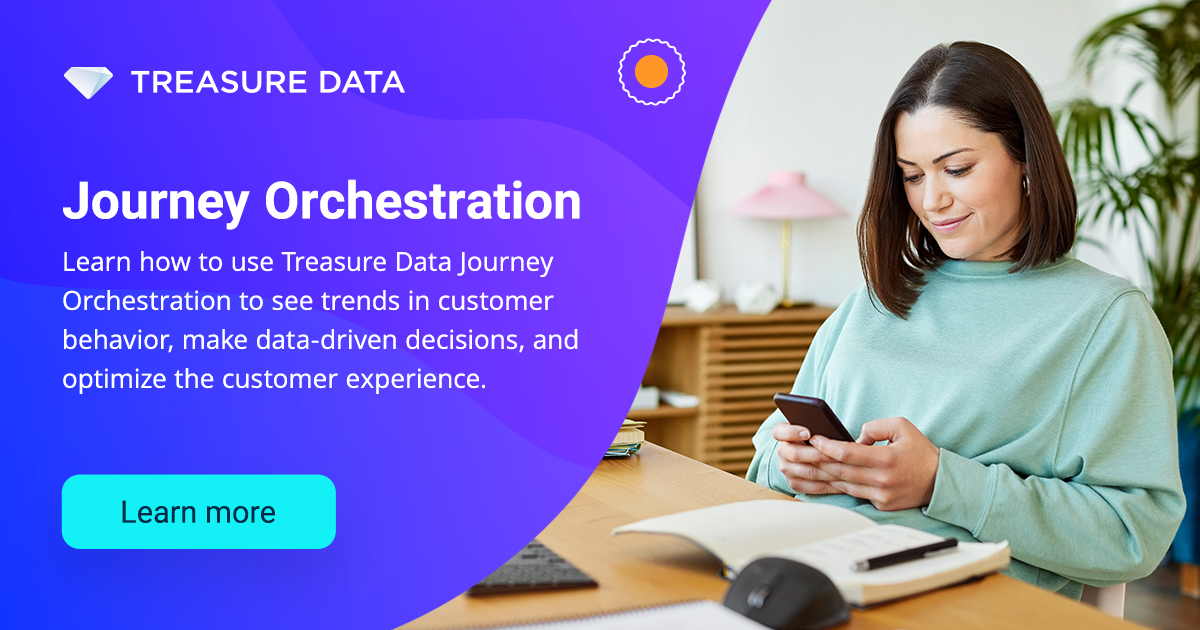 TREASURE DATA

Journey Orchestration

Learn how to use Treasure Data Journey Orchestration to see trends in customer behavior, make data-driven decisions, and optimize the customer experience.

Learn more